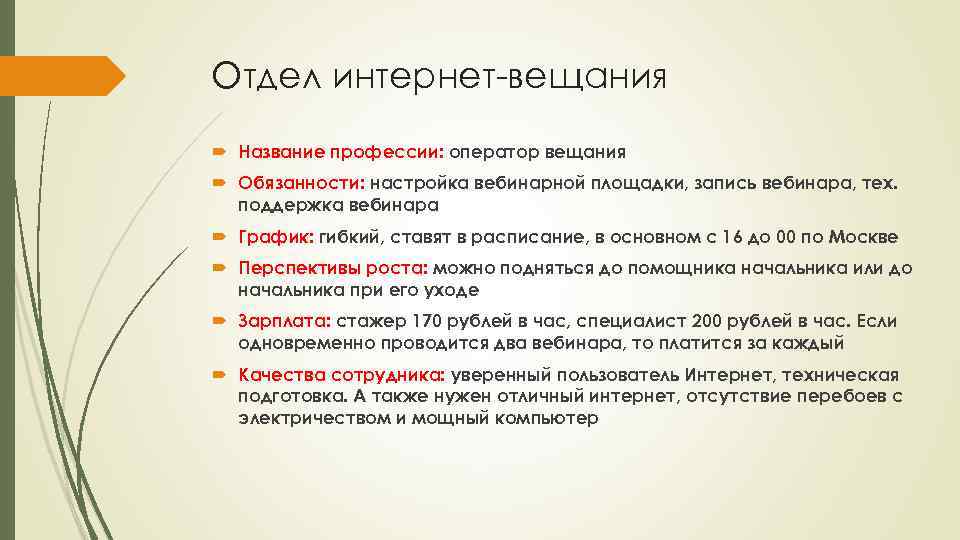 Отдел интернет-вещания

Название профессии: оператор вещания

Обязанности: настройка вебинарной площадки, запись вебинара, тех. поддержка вебинара

График: гибкий, ставят в расписание, в основном с 16 до 00 по Москве

Перспективы роста: можно подняться до помощника начальника или до начальника при его уходе

Зарплата: стажер 170 рублей в час, специалист 200 рублей в час. Если одновременно проводится два вебинара, то платится за каждый

Качества сотрудника: уверенный пользователь Интернет, техническая подготовка. А также нужен отличный интернет, отсутствие перебоев с электричеством и мощный компьютер